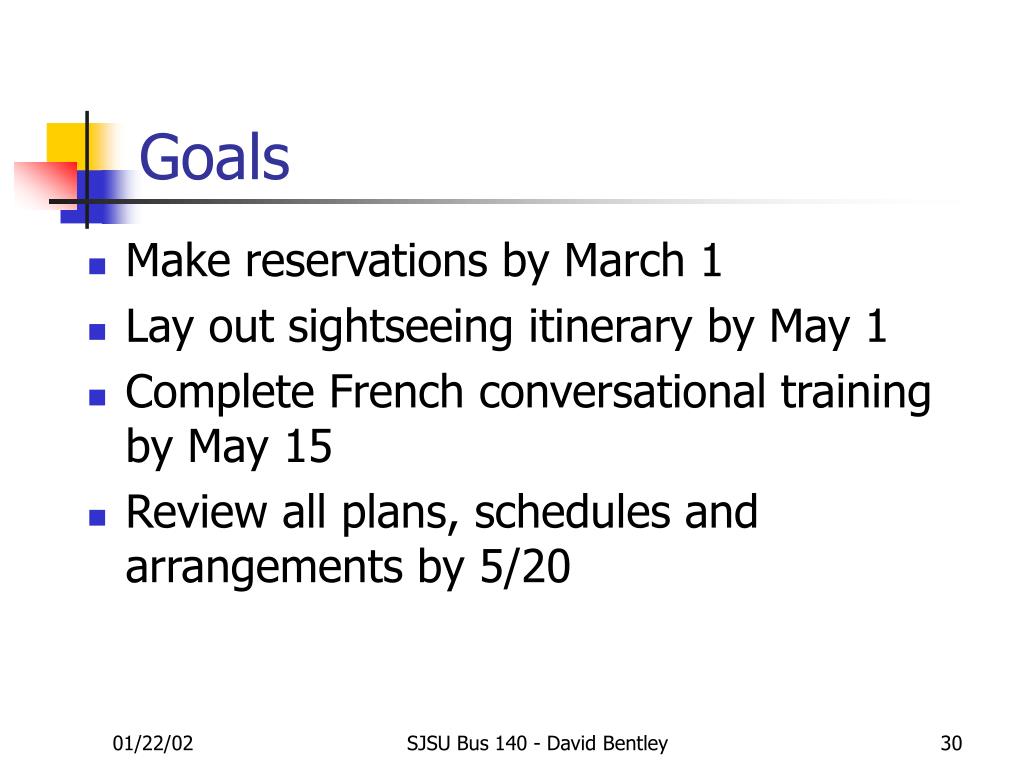 Goals

- Make reservations by March 1
- Lay out sightseeing itinerary by May 1
- Complete French conversational training by May 15
- Review all plans, schedules and arrangements by 5/20

01/22/02

SJSU Bus 140 - David Bentley

30